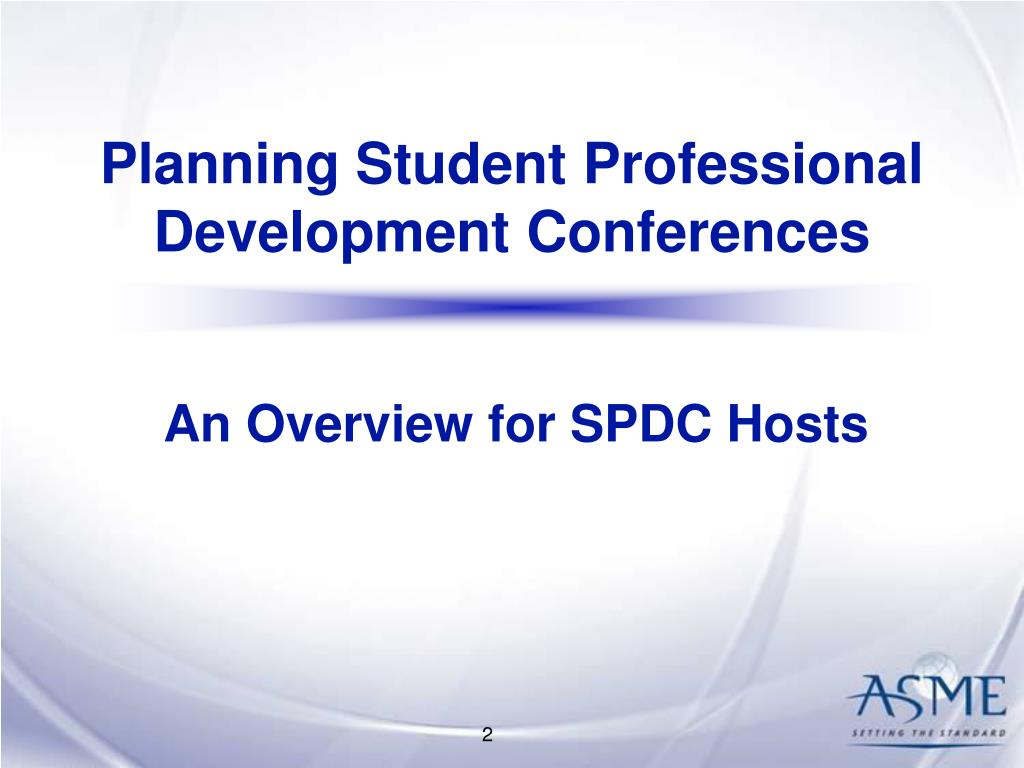 Planning Student Professional Development Conferences

An Overview for SPDC Hosts

ASME
SETTING THE STANDARD

2